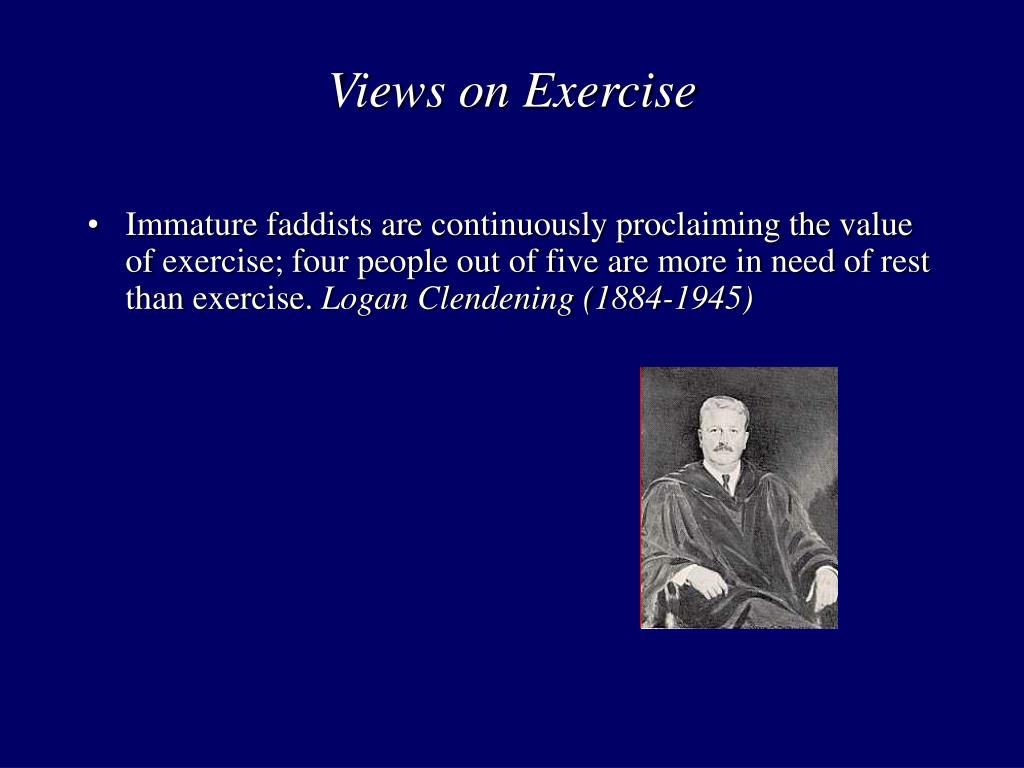 Views on Exercise

• Immature faddists are continuously proclaiming the value of exercise; four people out of five are more in need of rest than exercise. Logan Clendening (1884-1945)